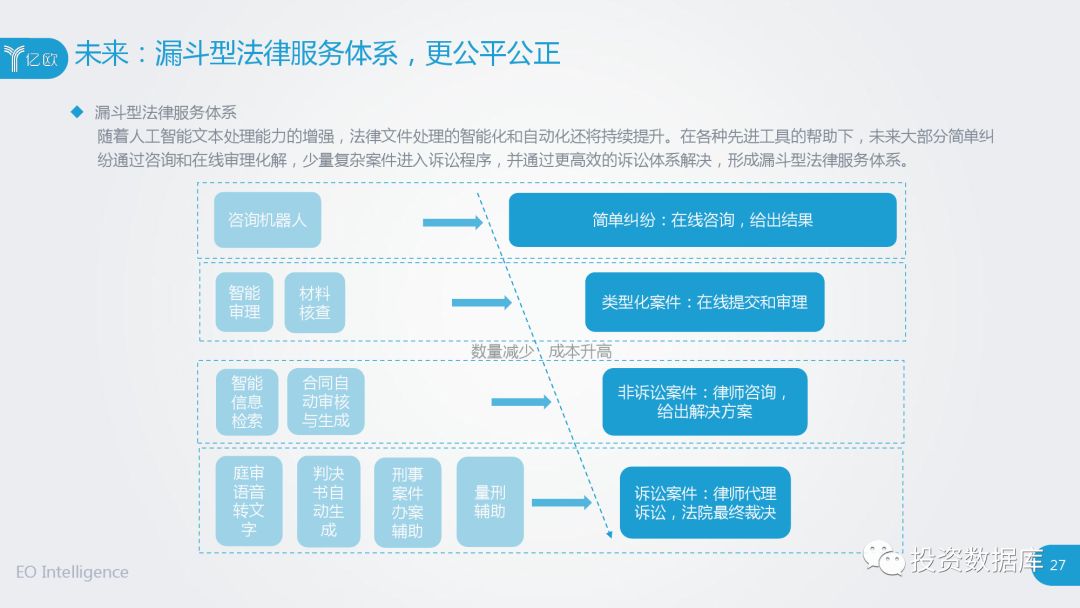 亿欧 未来：漏斗型法律服务体系，更公平公正

◆ 漏斗型法律服务体系
随着人工智能文本处理能力的增强，法律文件处理的智能化和自动化还将持续提升。在各种先进工具的帮助下，未来大部分简单纠纷通过咨询和在线审理化解，少量复杂案件进入诉讼程序，并通过更高效的诉讼体系解决，形成漏斗型法律服务体系。

咨询机器人

简单纠纷：在线咨询，给出结果

智能审理

材料核查

类型化案件：在线提交和审理

数量减少，成本升高

智能信息检索

合同自动审核与生成

非诉讼案件：律师咨询，给出解决方案

庭审语音转文字

判决书自动生成

刑事案件办案辅助

量刑辅助

诉讼案件：律师代理诉讼，法院最终裁决

EO Intelligence

投资数据库

27